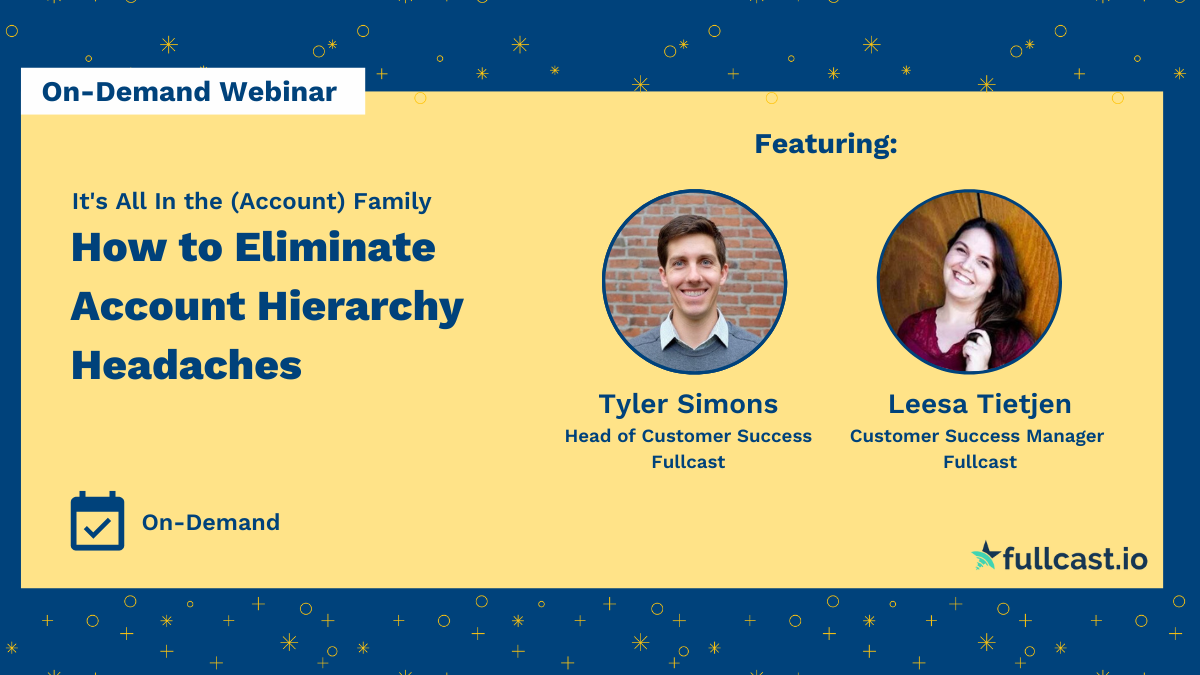 On-Demand Webinar

It's All In the (Account) Family

How to Eliminate Account Hierarchy Headaches

On-Demand

Featuring:

Tyler Simons
Head of Customer Success
Fullcast

Leesa Tietjen
Customer Success Manager
Fullcast

fullcast.io